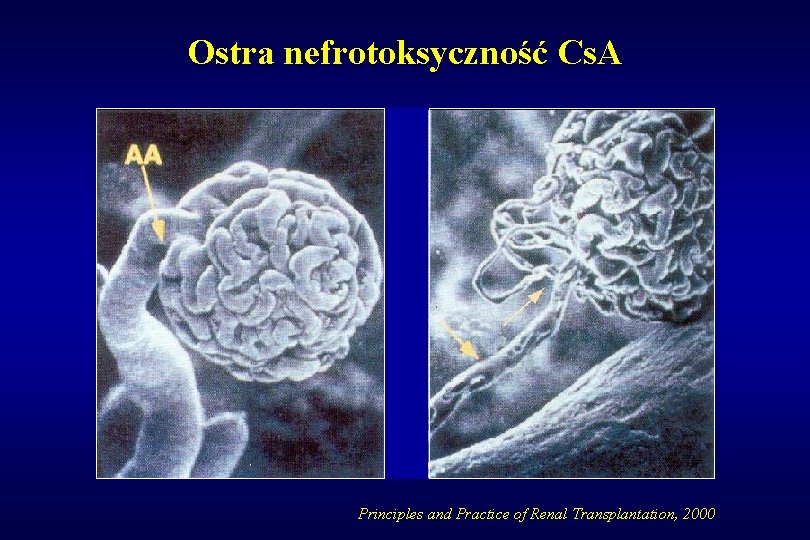 Ostra nefrotoksyczność CsA

AA

Principles and Practice of Renal Transplantation, 2000